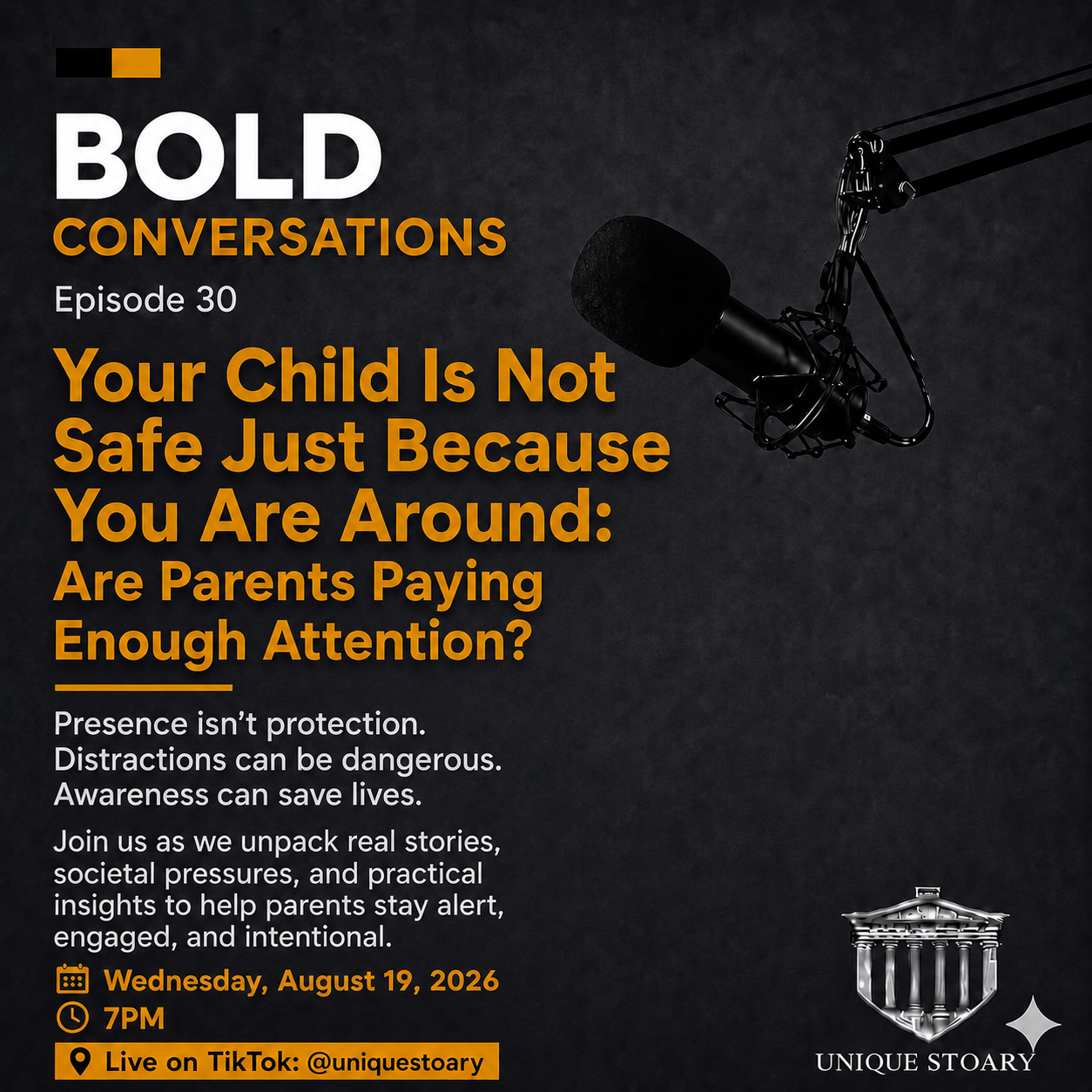 BOLD
CONVERSATIONS

Episode 30

Your Child Is Not Safe Just Because You Are Around:
Are Parents Paying Enough Attention?

Presence isn't protection.
Distractions can be dangerous.
Awareness can save lives.

Join us as we unpack real stories, societal pressures, and practical insights to help parents stay alert, engaged, and intentional.

Wednesday, August 19, 2026
7PM
Live on TikTok: @uniquestoary

UNIQUE STOARY